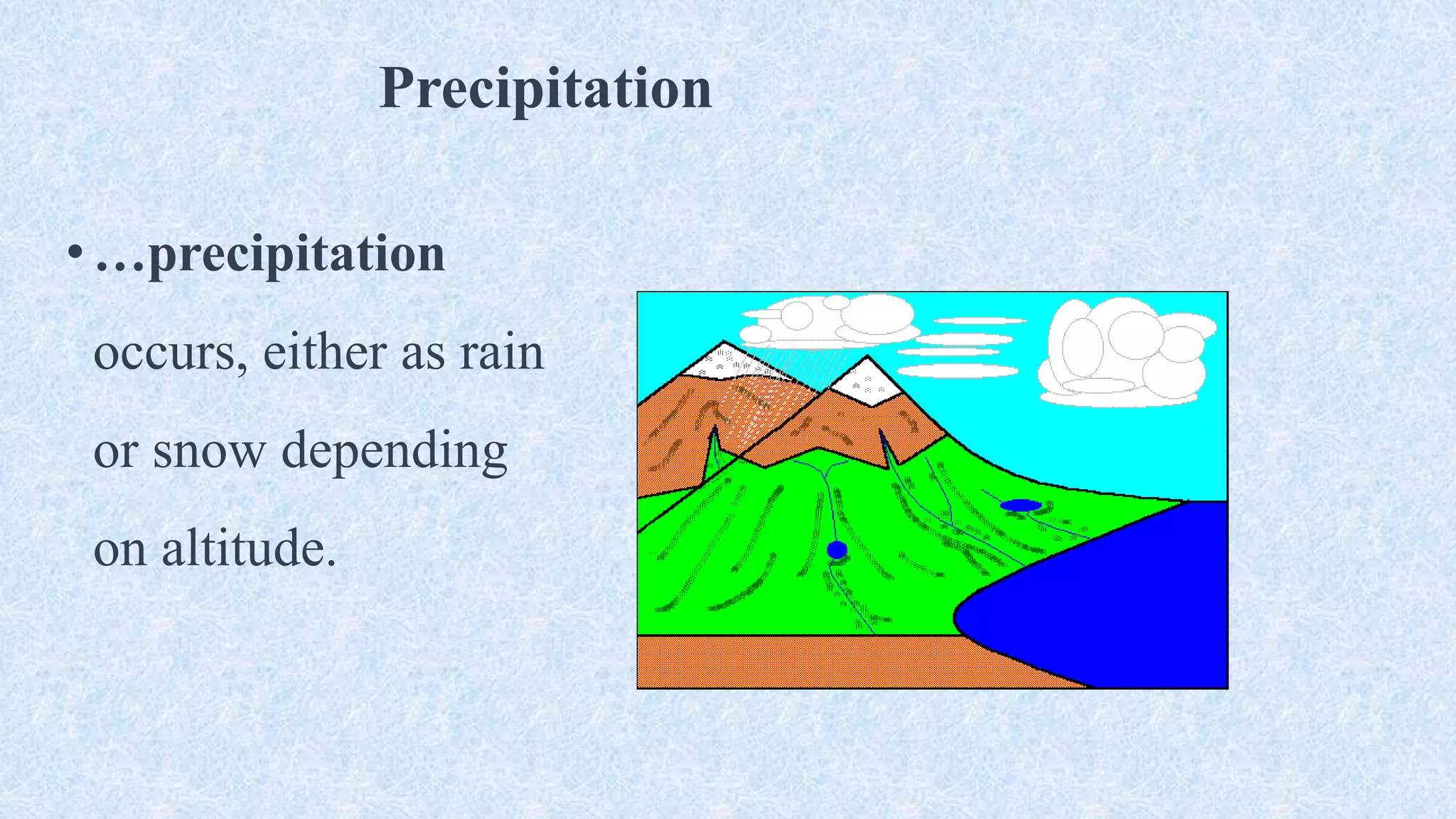 Precipitation

• …precipitation occurs, either as rain or snow depending on altitude.